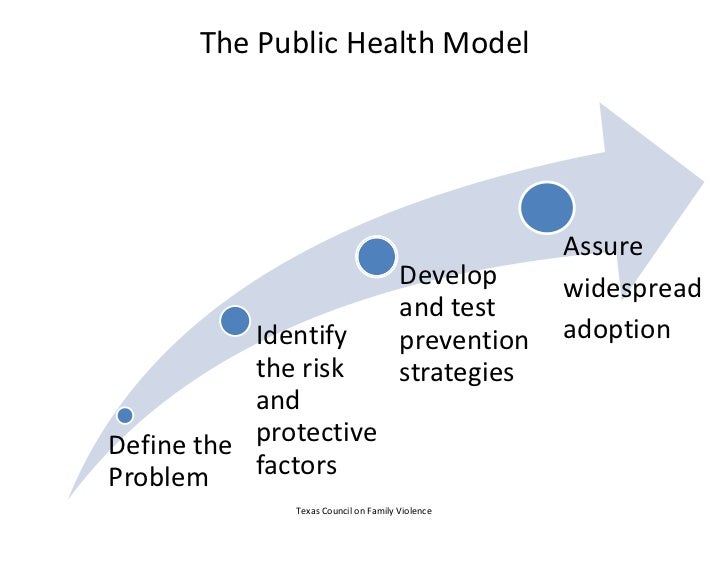 The Public Health Model

Define the Problem

Identify the risk and protective factors

Develop and test prevention strategies

Assure widespread adoption

Texas Council on Family Violence